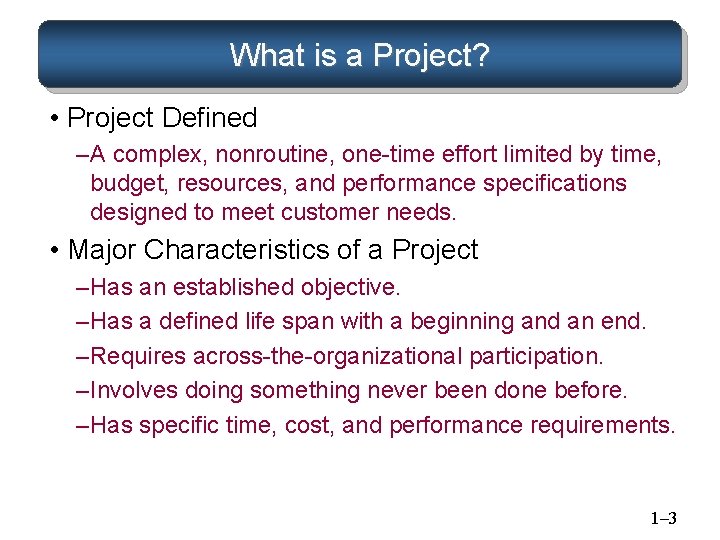 What is a Project?

• Project Defined

–A complex, nonroutine, one-time effort limited by time, budget, resources, and performance specifications designed to meet customer needs.

• Major Characteristics of a Project

–Has an established objective.

–Has a defined life span with a beginning and an end.

–Requires across-the-organizational participation.

–Involves doing something never been done before.

–Has specific time, cost, and performance requirements.

1–3